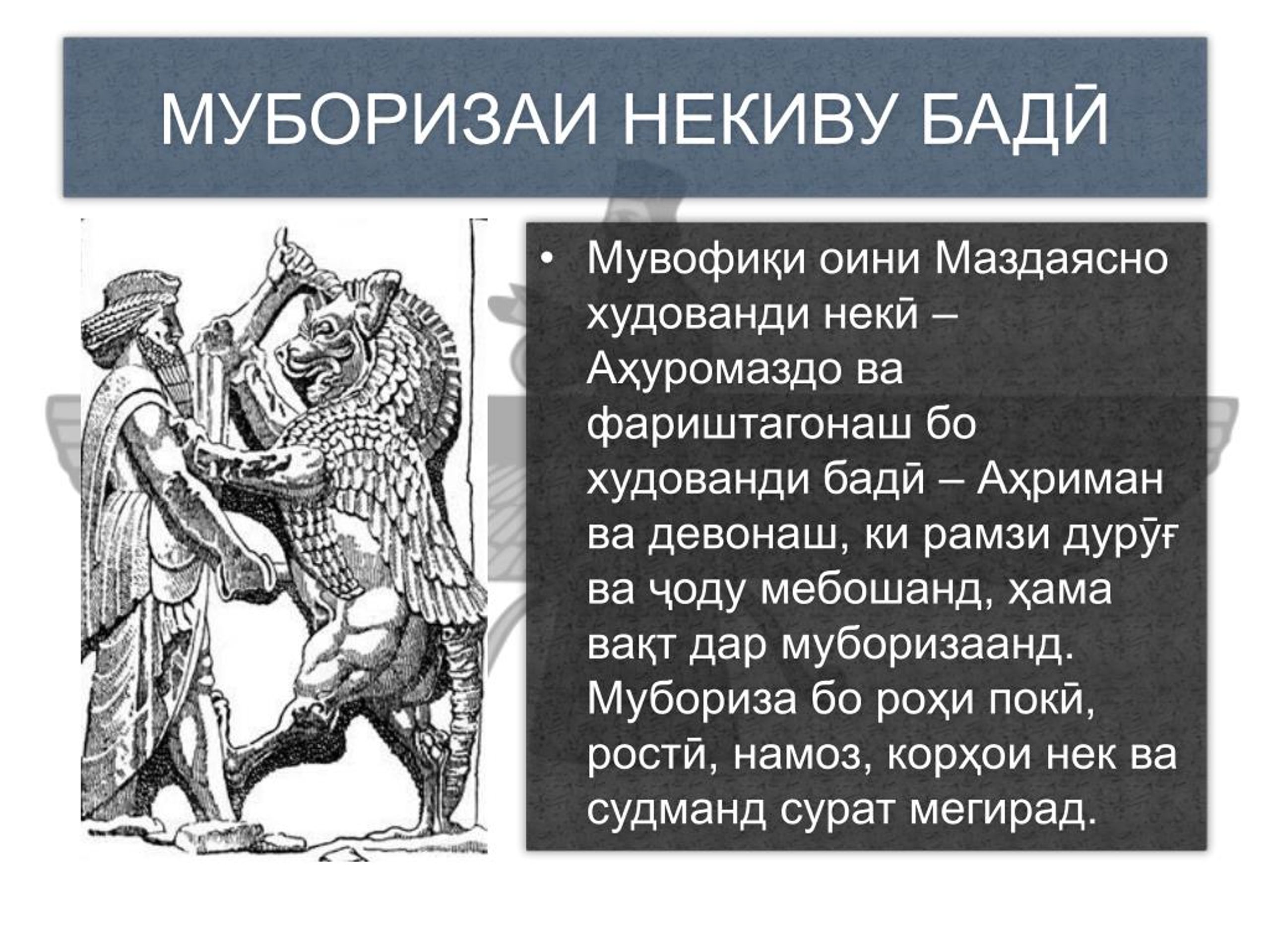 МУБОРИЗАИ НЕКИВУ БАДӢ

• Мувофиқи оини Маздаясно худованди некӣ – Аҳуромаздо ва фариштагонаш бо худованди бадӣ – Аҳриман ва девонаш, ки рамзи дурӯғ ва ҷоду мебошанд, ҳама вақт дар муборизаанд. Мубориза бо роҳи покӣ, ростӣ, намоз, корҳои нек ва судманд сурат мегирад.